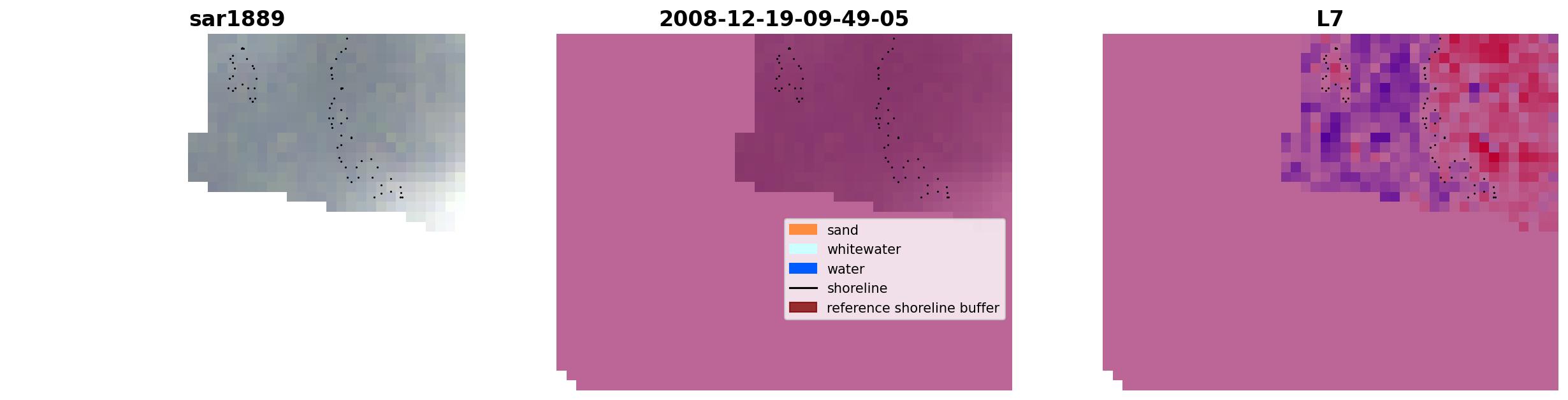 sar1889

2008-12-19-09-49-05

L7

sand
whitewater
water
shoreline
reference shoreline buffer